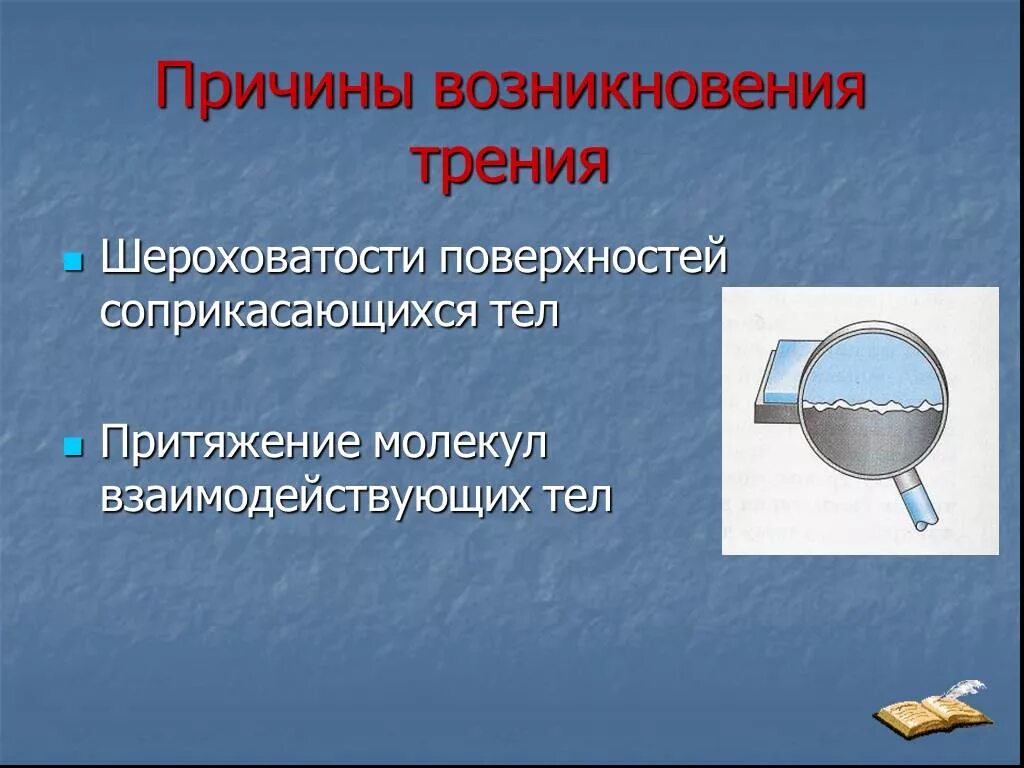 Причины возникновения трения

Шероховатости поверхностей соприкасающихся тел

Притяжение молекул взаимодействующих тел